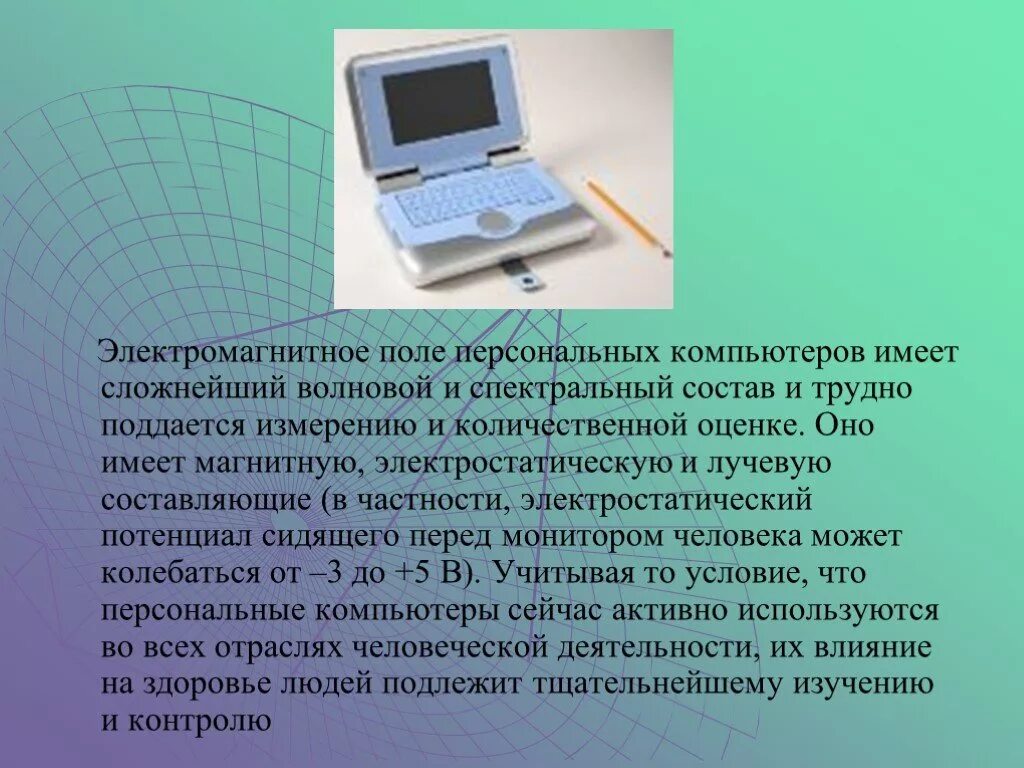 Электромагнитное поле персональных компьютеров имеет сложнейший волновой и спектральный состав и трудно поддается измерению и количественной оценке. Оно имеет магнитную, электростатическую и лучевую составляющие (в частности, электростатический потенциал сидящего перед монитором человека может колебаться от –3 до +5 В). Учитывая то условие, что персональные компьютеры сейчас активно используются во всех отраслях человеческой деятельности, их влияние на здоровье людей подлежит тщательнейшему изучению и контролю